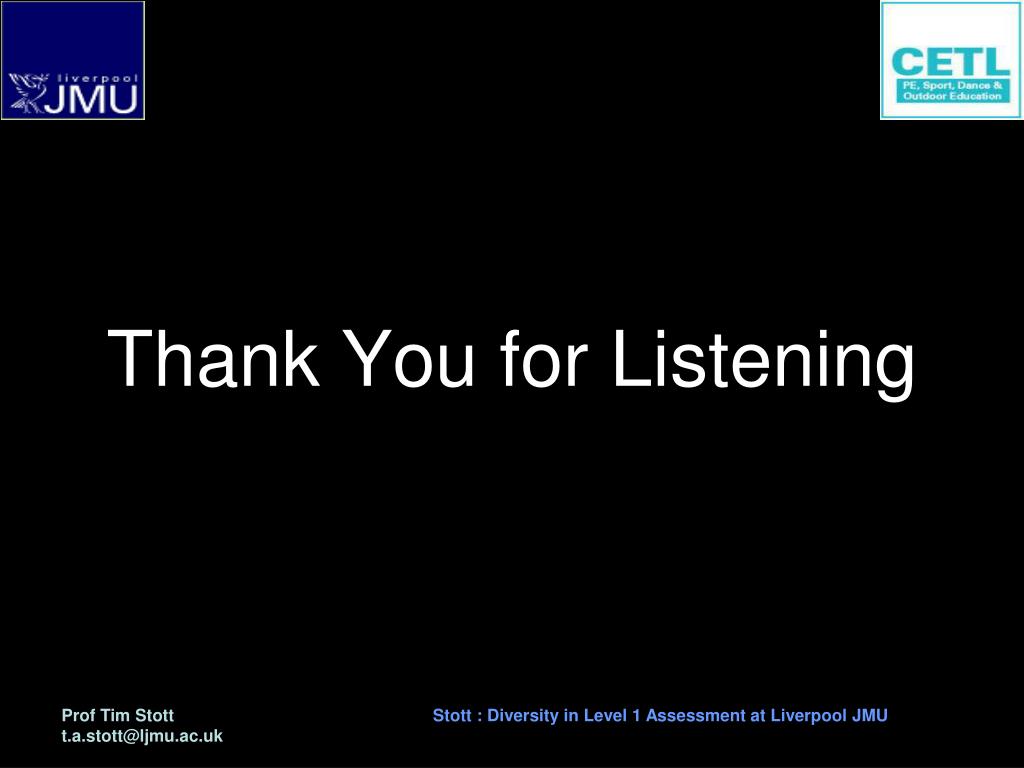 liverpool
JMU

CETL
PE, Sport, Dance & Outdoor Education

Thank You for Listening

Prof Tim Stott
t.a.stott@ljmu.ac.uk

Stott : Diversity in Level 1 Assessment at Liverpool JMU